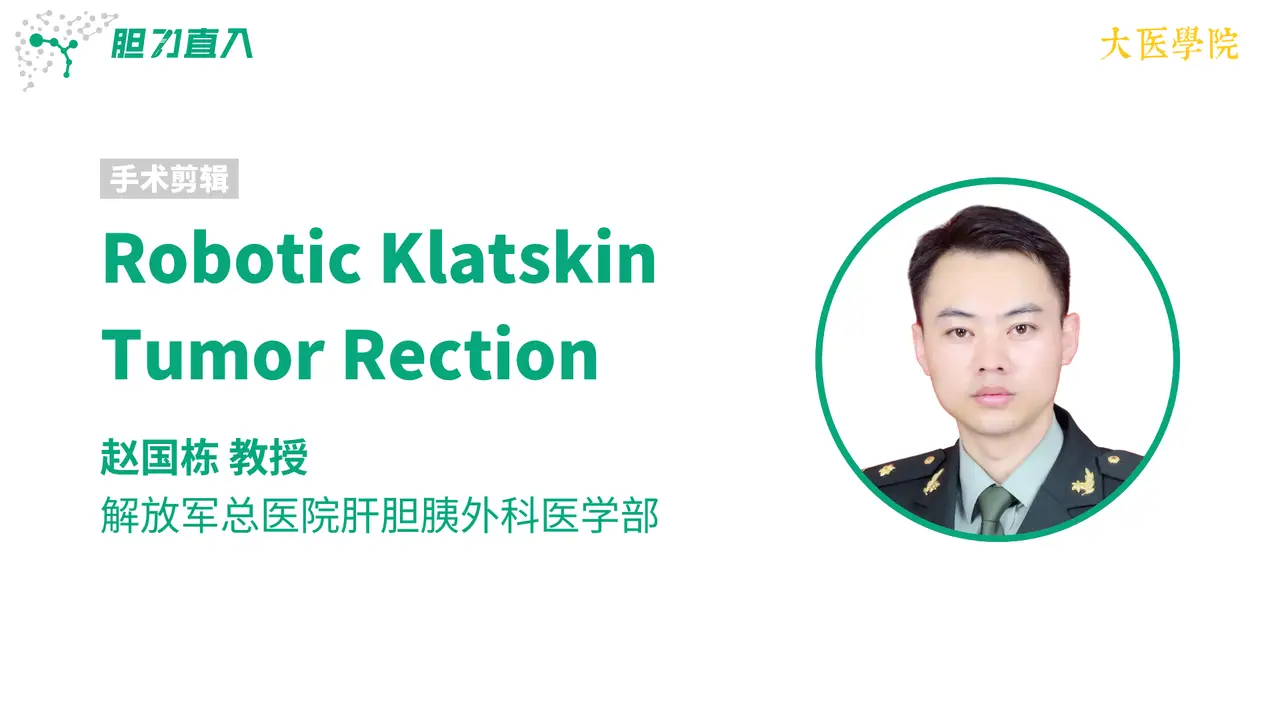 胆刀直入

大医學院

手术剪辑

Robotic Klatskin Tumor Rection

赵国栋 教授
解放军总医院肝胆胰外科医学部